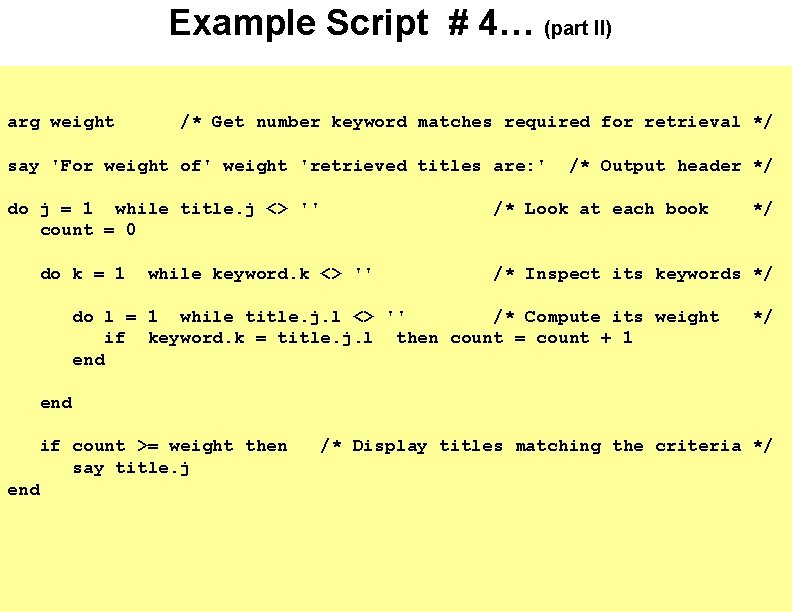 Example Script # 4… (part II)

arg weight /* Get number keyword matches required for retrieval */

say 'For weight of' weight 'retrieved titles are:' /* Output header */

do j = 1 while title.j <> '' /* Look at each book */
count = 0

do k = 1 while keyword.k <> '' /* Inspect its keywords */

do l = 1 while title.j.l <> '' /* Compute its weight */
if keyword.k = title.j.l then count = count + 1
end

end

if count >= weight then /* Display titles matching the criteria */
say title.j
end